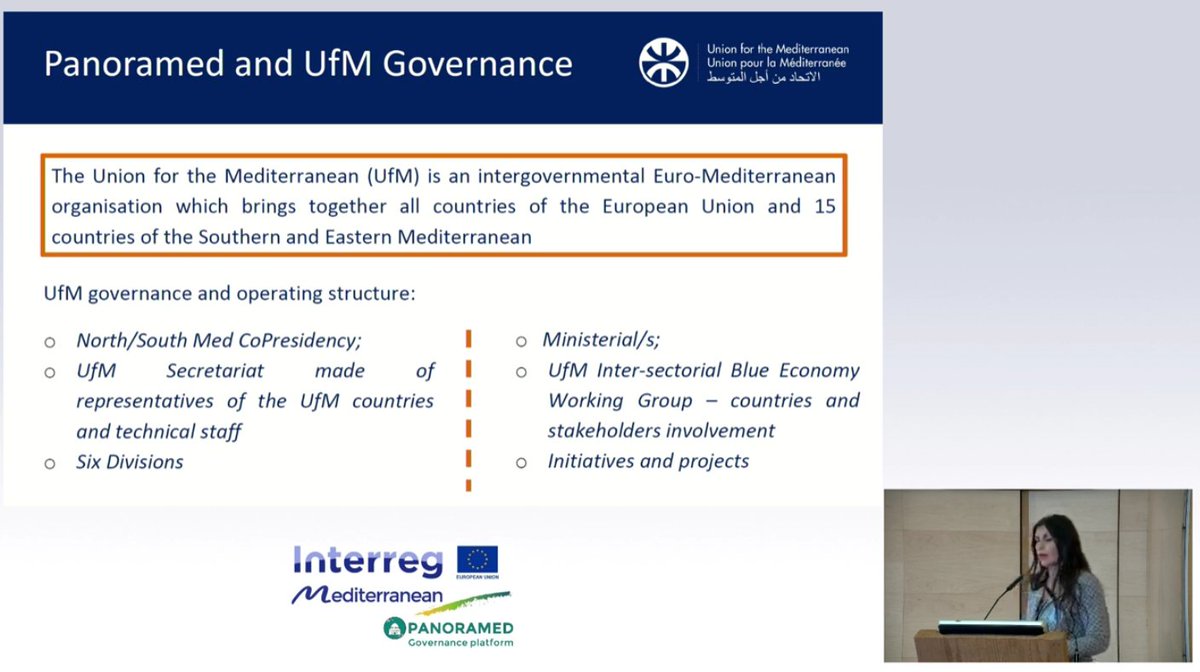 Panoramed and UfM Governance

Union for the Mediterranean
Union pour la Méditerranée
الاتحاد من أجل المتوسط

The Union for the Mediterranean (UfM) is an intergovernmental Euro-Mediterranean organisation which brings together all countries of the European Union and 15 countries of the Southern and Eastern Mediterranean

UfM governance and operating structure:

○ North/South Med CoPresidency;
○ UfM Secretariat made of representatives of the UfM countries and technical staff
○ Six Divisions

○ Ministerial/s;
○ UfM Inter-sectorial Blue Economy Working Group – countries and stakeholders involvement
○ Initiatives and projects

Interreg
EUROPEAN UNION
Mediterranean
PANORAMED
Governance platform